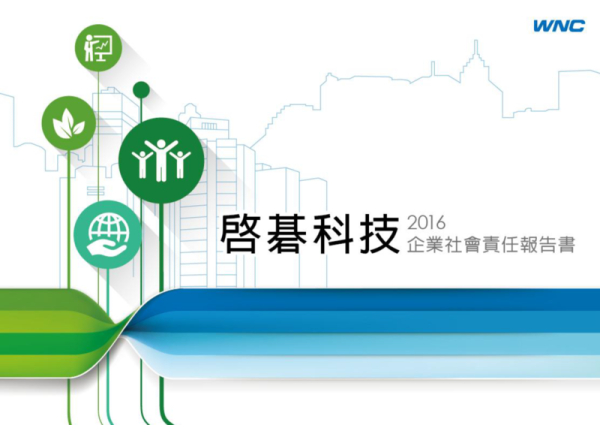 WNC

啓碁科技 2016
企業社會責任報告書